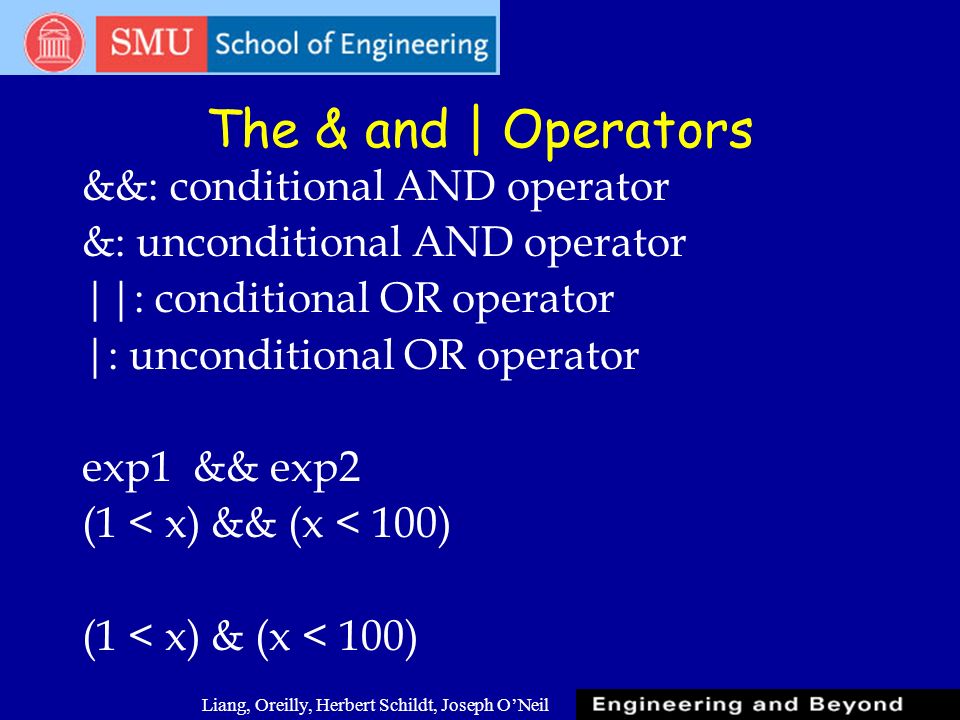 SMU School of Engineering

The & and | Operators

&&: conditional AND operator
&: unconditional AND operator
||: conditional OR operator
|: unconditional OR operator

exp1 && exp2
(1 < x) && (x < 100)

(1 < x) & (x < 100)

Liang, Oreilly, Herbert Schildt, Joseph O'Neil

Engineering and Beyond